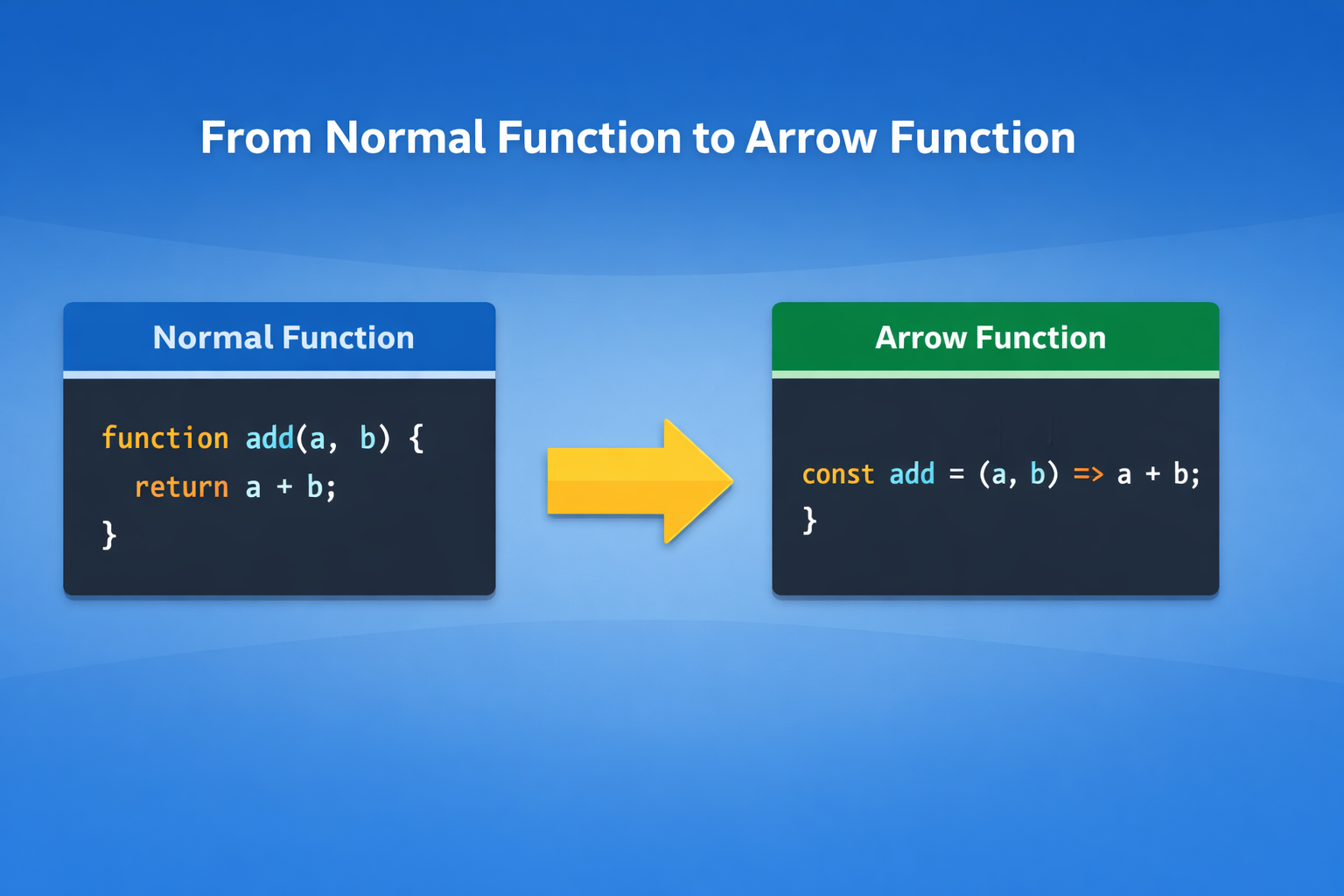 From Normal Function to Arrow Function

Normal Function

function add(a, b) {
  return a + b;
}

Arrow Function

const add = (a, b) => a + b;
}